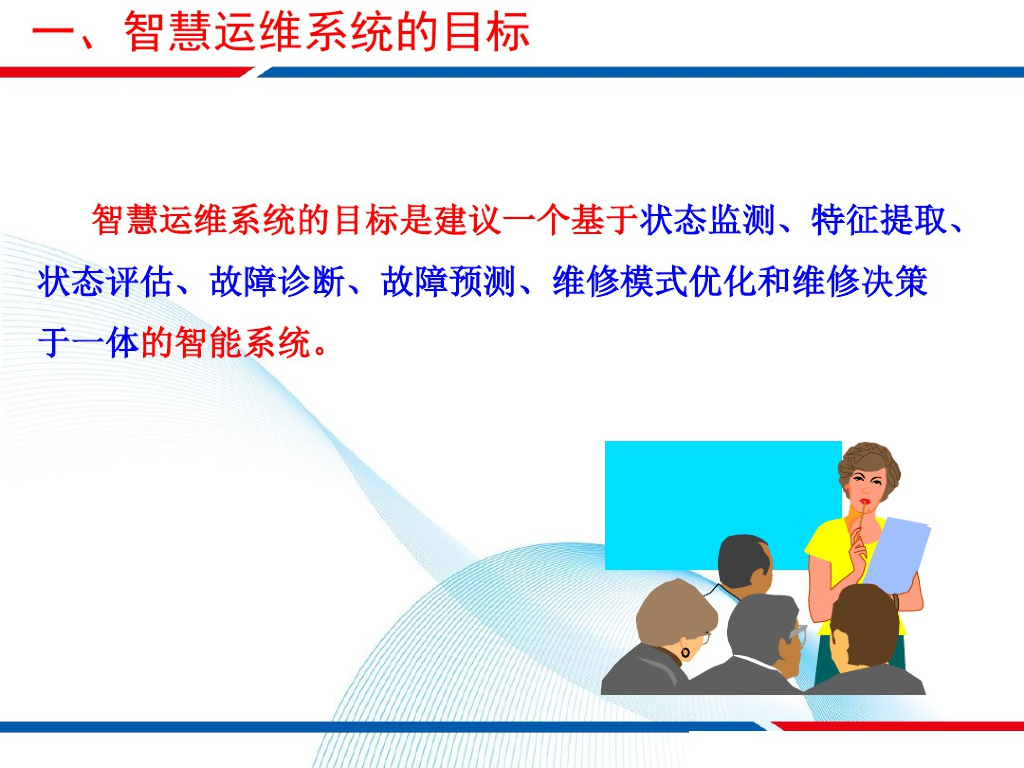 一、智慧运维系统的目标

智慧运维系统的目标是建议一个基于状态监测、特征提取、状态评估、故障诊断、故障预测、维修模式优化和维修决策于一体的智能系统。